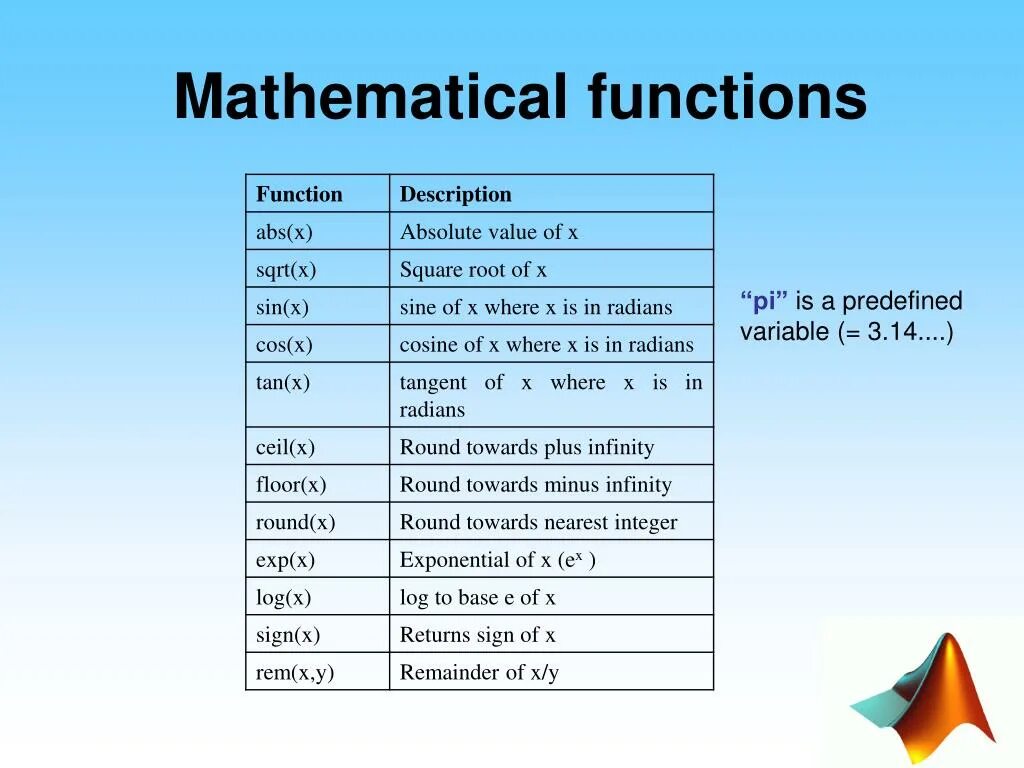 Mathematical functions

| Function | Description |
|---|---|
| abs(x) | Absolute value of x |
| sqrt(x) | Square root of x |
| sin(x) | sine of x where x is in radians |
| cos(x) | cosine of x where x is in radians |
| tan(x) | tangent of x where x is in radians |
| ceil(x) | Round towards plus infinity |
| floor(x) | Round towards minus infinity |
| round(x) | Round towards nearest integer |
| exp(x) | Exponential of x ($e^x$ ) |
| log(x) | log to base e of x |
| sign(x) | Returns sign of x |
| rem(x,y) | Remainder of x/y |

“pi” is a predefined variable (= 3.14....)